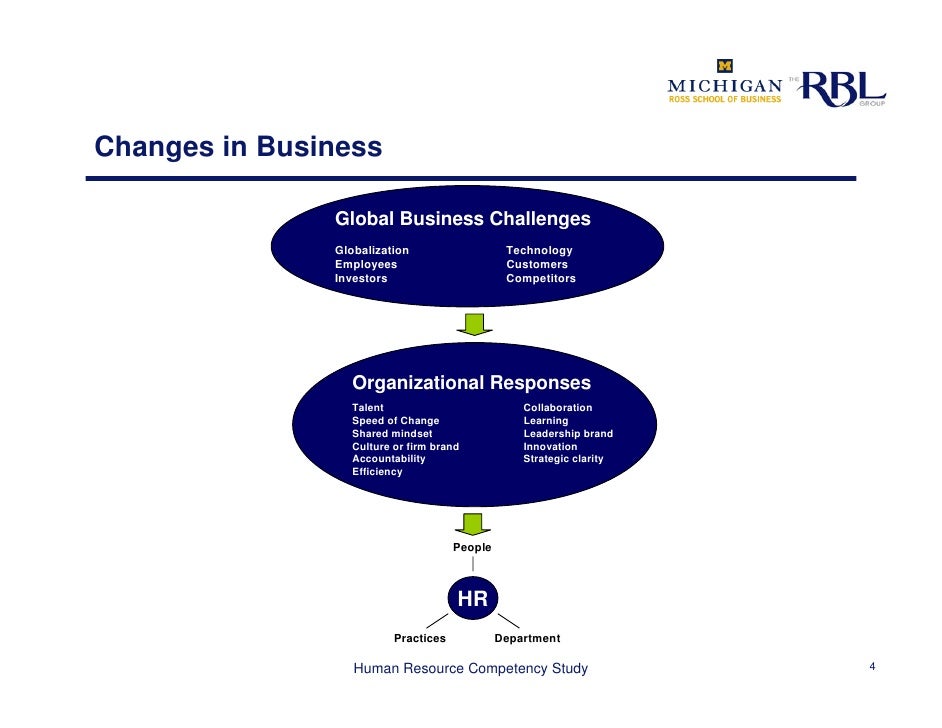 M
MICHIGAN
ROSS SCHOOL OF BUSINESS
THE RBL GROUP

Changes in Business

Global Business Challenges

Globalization
Employees
Investors

Technology
Customers
Competitors

Organizational Responses

Talent
Speed of Change
Shared mindset
Culture or firm brand
Accountability
Efficiency

Collaboration
Learning
Leadership brand
Innovation
Strategic clarity

People

HR

Practices

Department

Human Resource Competency Study

4